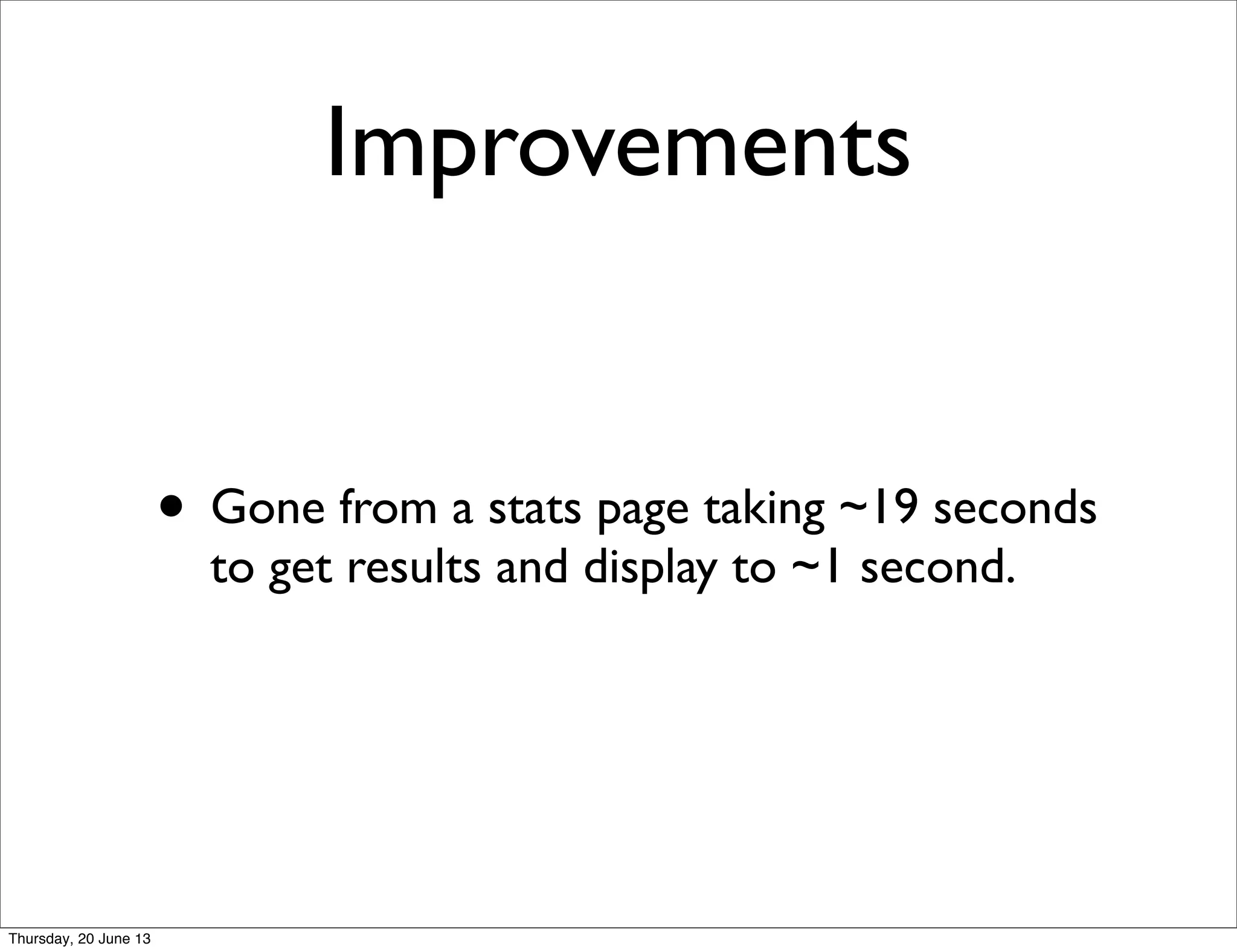 Improvements

• Gone from a stats page taking ~19 seconds to get results and display to ~1 second.

Thursday, 20 June 13